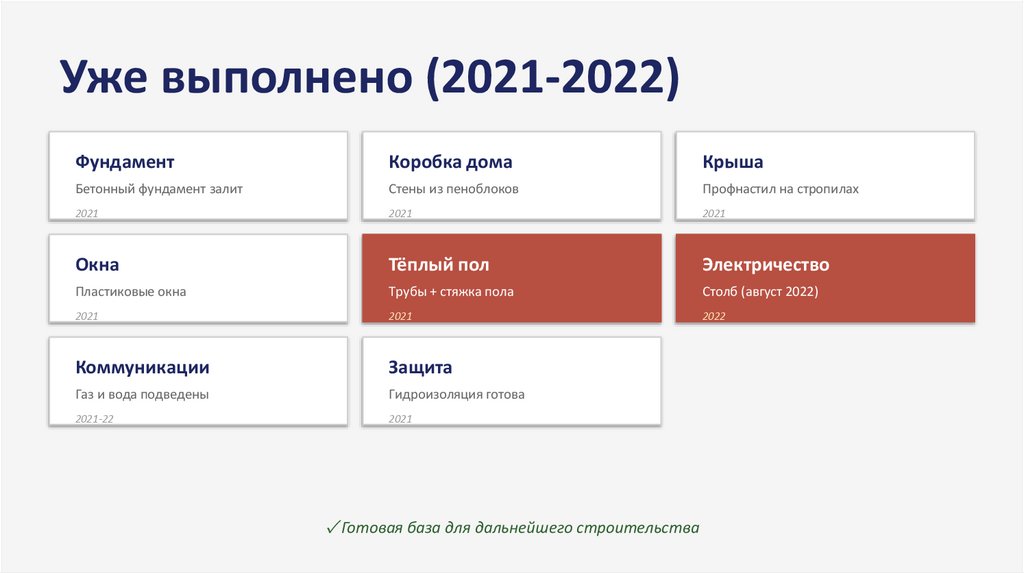 Уже выполнено (2021-2022)

Фундамент
Бетонный фундамент залит
2021

Коробка дома
Стены из пеноблоков
2021

Крыша
Профнастил на стропилах
2021

Окна
Пластиковые окна
2021

Тёплый пол
Трубы + стяжка пола
2021

Электричество
Столб (август 2022)
2022

Коммуникации
Газ и вода подведены
2021-22

Защита
Гидроизоляция готова
2021

✓Готовая база для дальнейшего строительства